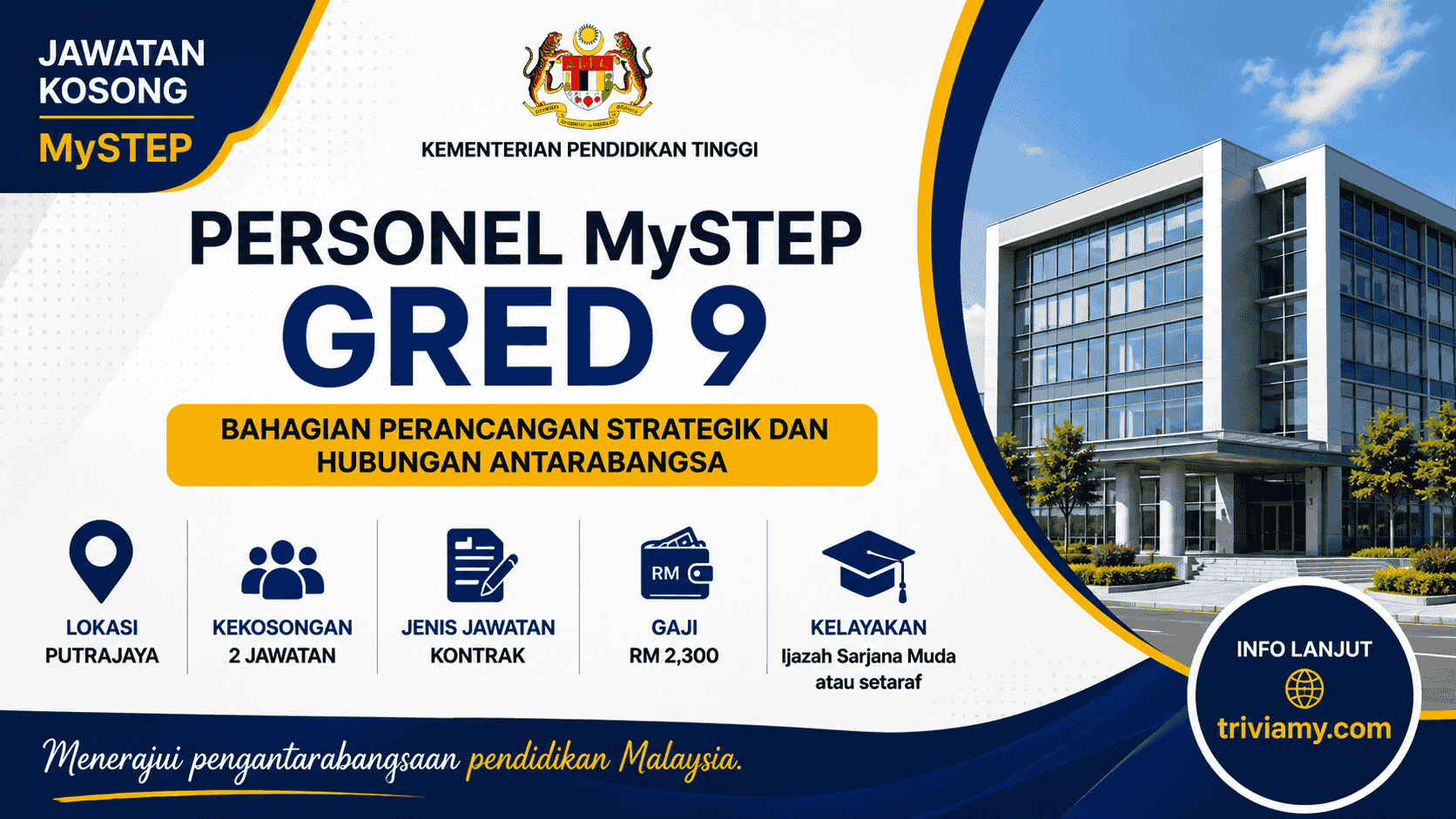 JAWATAN KOSONG
MySTEP

KEMENTERIAN PENDIDIKAN TINGGI

PERSONEL MySTEP
GRED 9

BAHAGIAN PERANCANGAN STRATEGIK DAN HUBUNGAN ANTARABANGSA

LOKASI
PUTRAJAYA

KEKOSONGAN
2 JAWATAN

JENIS JAWATAN
KONTRAK

RM
GAJI
RM 2,300

KELAYAKAN
Ijazah Sarjana Muda atau setaraf

INFO LANJUT
triviamy.com

Menerajui pengantarabangsaan pendidikan Malaysia.